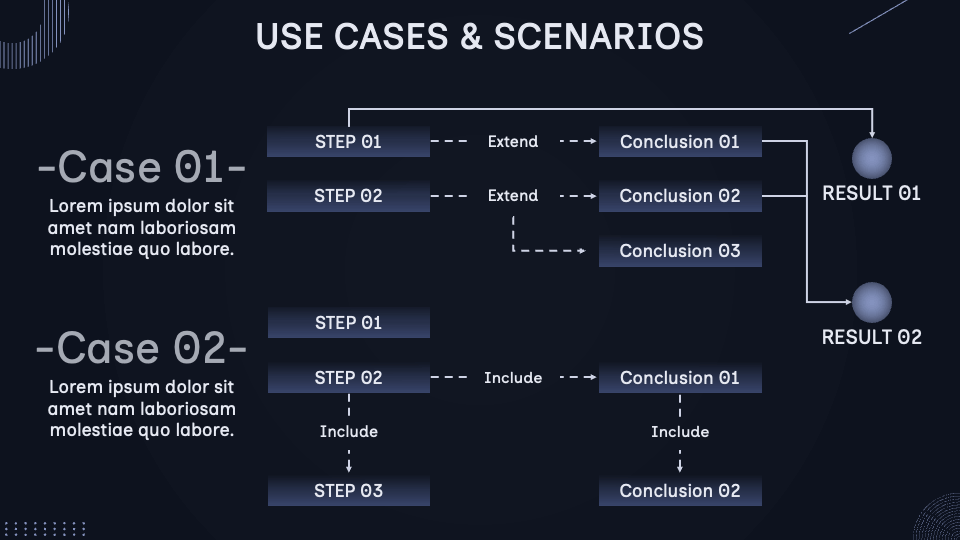 USE CASES & SCENARIOS

-Case 01-

Lorem ipsum dolor sit amet nam laboriosam molestiae quo labore.

STEP 01

Extend

Conclusion 01

STEP 02

Extend

Conclusion 02

Conclusion 03

RESULT 01

RESULT 02

-Case 02-

Lorem ipsum dolor sit amet nam laboriosam molestiae quo labore.

STEP 01

STEP 02

Include

Conclusion 01

Include

Include

STEP 03

Conclusion 02